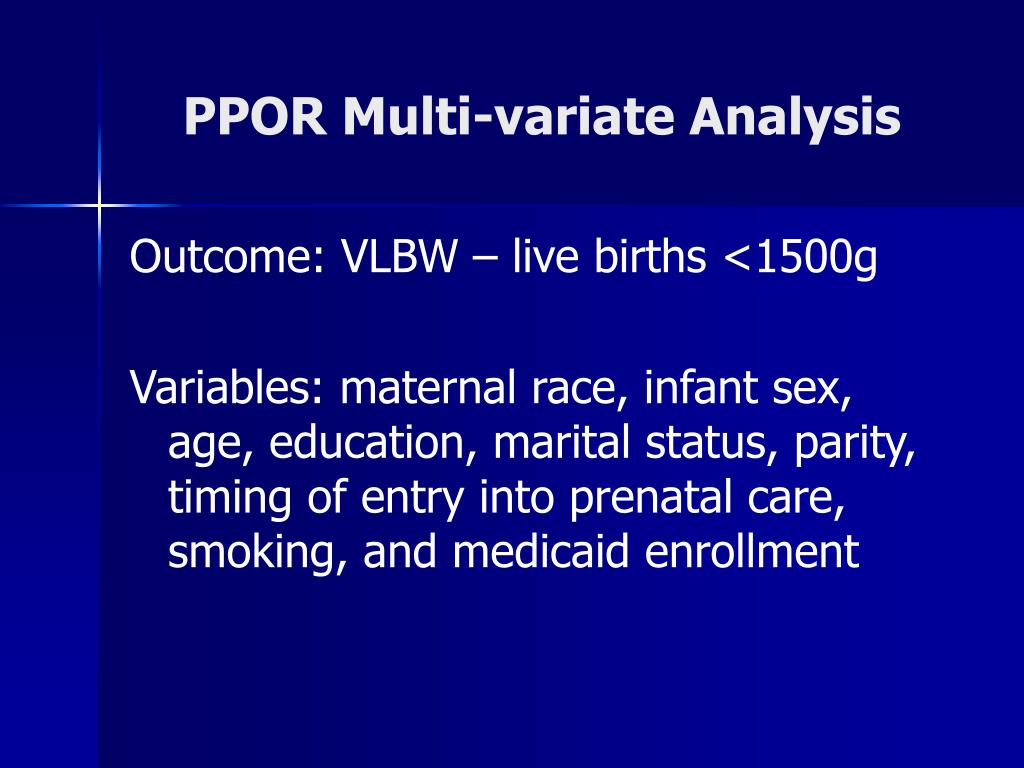 PPOR Multi-variate Analysis

Outcome: VLBW – live births <1500g

Variables: maternal race, infant sex, age, education, marital status, parity, timing of entry into prenatal care, smoking, and medicaid enrollment